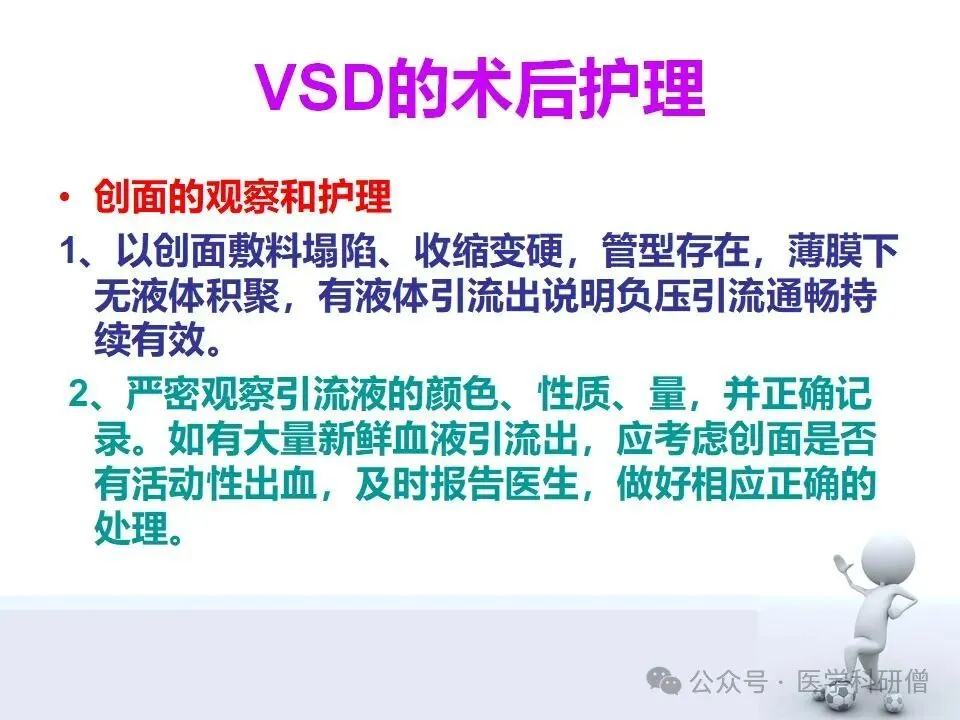 VSD的术后护理

• 创面的观察和护理

1、以创面敷料塌陷、收缩变硬，管型存在，薄膜下无液体积聚，有液体引流出说明负压引流通畅持续有效。

2、严密观察引流液的颜色、性质、量，并正确记录。如有大量新鲜血液引流出，应考虑创面是否有活动性出血，及时报告医生，做好相应正确的处理。

公众号 · 医学科研僧